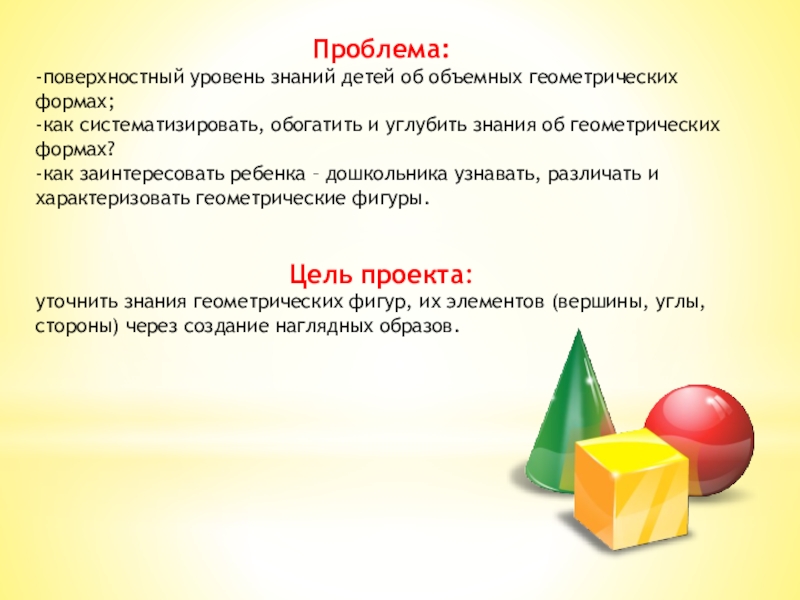 Проблема:

-поверхностный уровень знаний детей об объемных геометрических формах;
-как систематизировать, обогатить и углубить знания об геометрических формах?
-как заинтересовать ребенка – дошкольника узнавать, различать и характеризовать геометрические фигуры.

Цель проекта:

уточнить знания геометрических фигур, их элементов (вершины, углы, стороны) через создание наглядных образов.